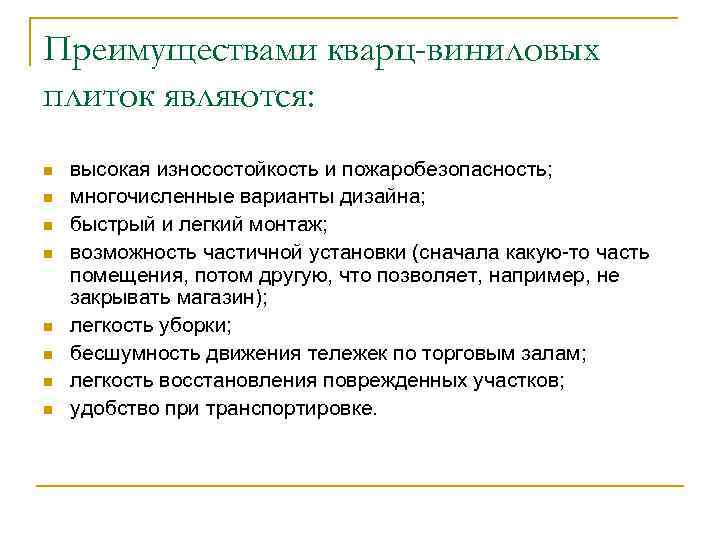 Преимуществами кварц-виниловых плиток являются:

- высокая износостойкость и пожаробезопасность;
- многочисленные варианты дизайна;
- быстрый и легкий монтаж;
- возможность частичной установки (сначала какую-то часть помещения, потом другую, что позволяет, например, не закрывать магазин);
- легкость уборки;
- бесшумность движения тележек по торговым залам;
- легкость восстановления поврежденных участков;
- удобство при транспортировке.